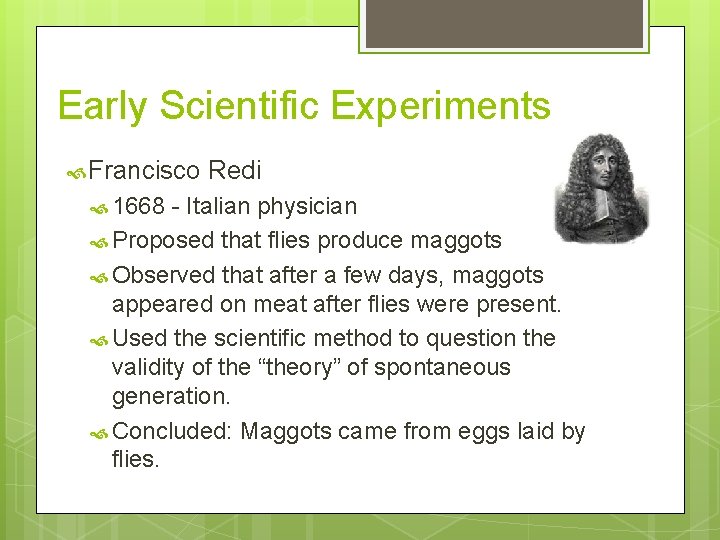 Early Scientific Experiments

Francisco Redi

1668 - Italian physician

Proposed that flies produce maggots

Observed that after a few days, maggots appeared on meat after flies were present.

Used the scientific method to question the validity of the “theory” of spontaneous generation.

Concluded: Maggots came from eggs laid by flies.